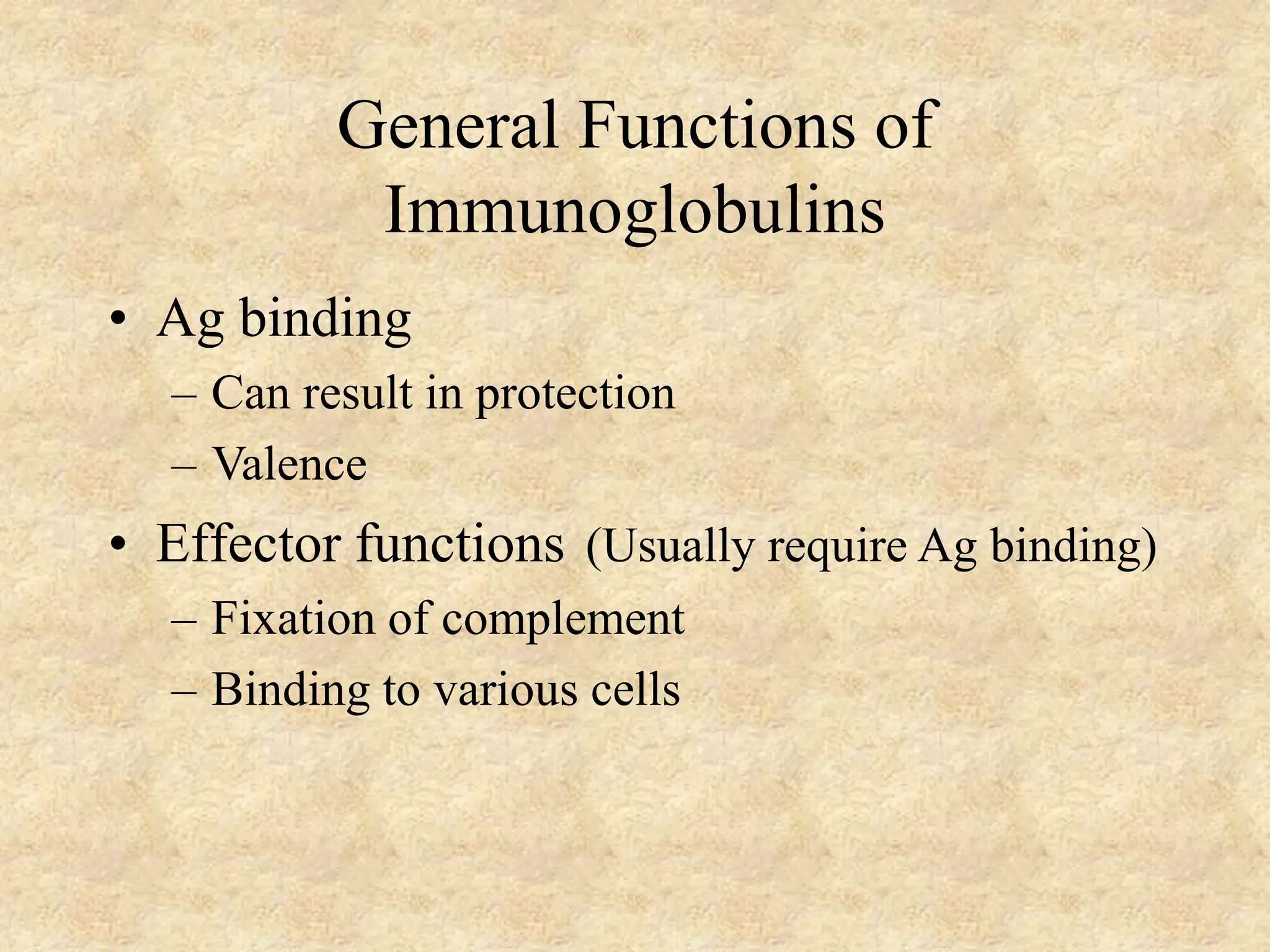 General Functions of Immunoglobulins

• Ag binding
– Can result in protection
– Valence
• Effector functions (Usually require Ag binding)
– Fixation of complement
– Binding to various cells